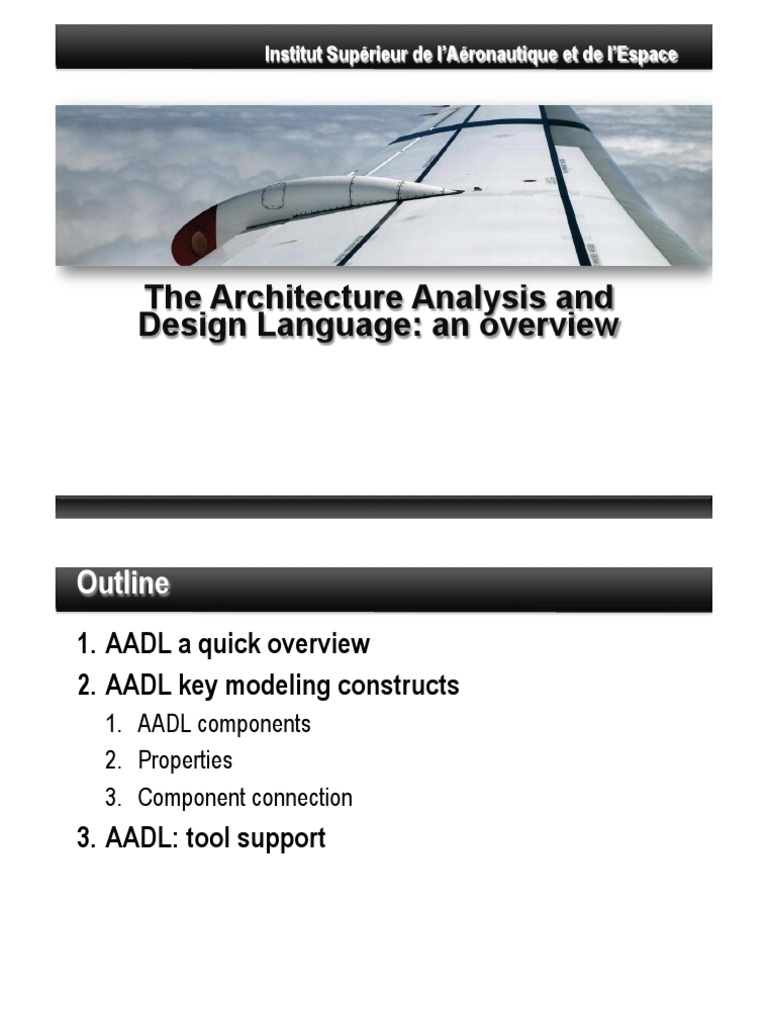 Institut Supérieur de l'Aéronautique et de l'Espace

The Architecture Analysis and Design Language: an overview

Outline

1. AADL a quick overview
2. AADL key modeling constructs
   1. AADL components
   2. Properties
   3. Component connection
3. AADL: tool support